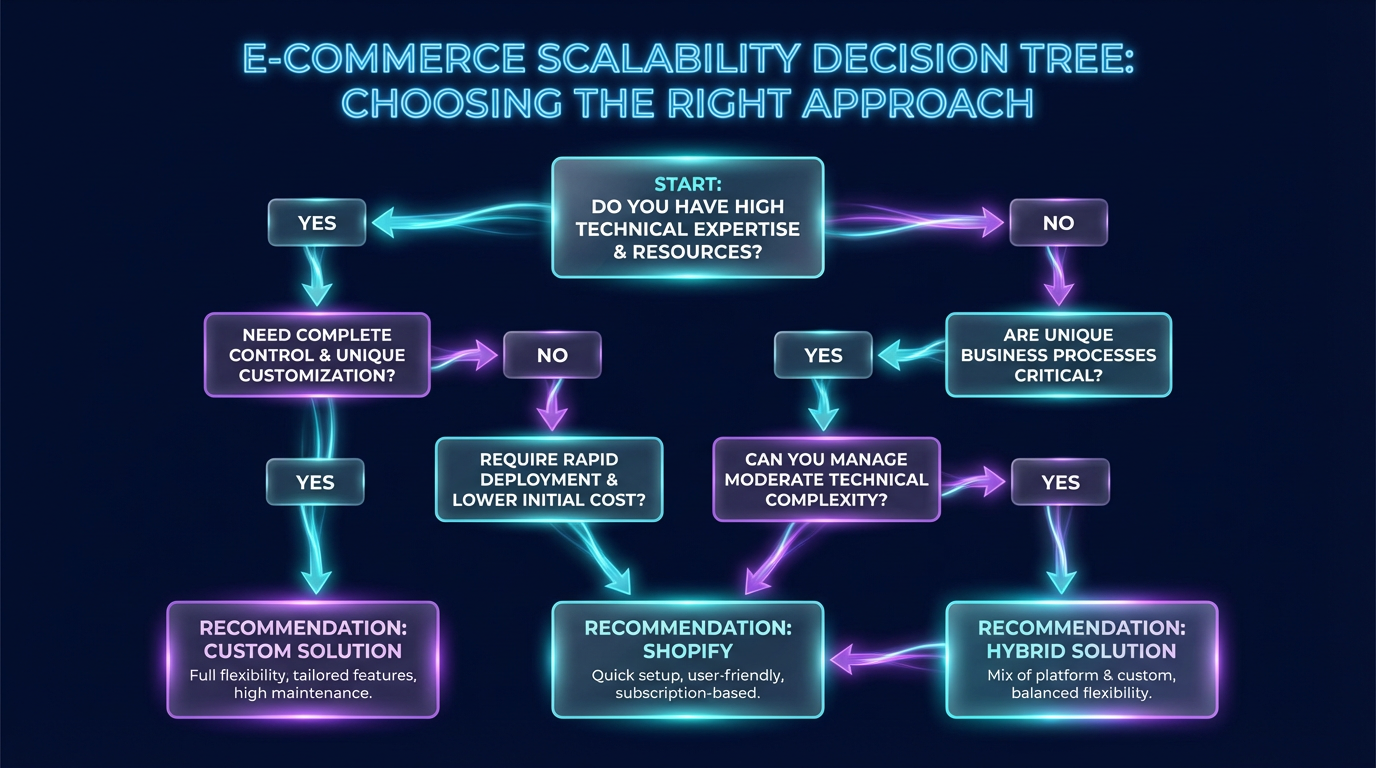 E-COMMERCE SCALABILITY DECISION TREE: CHOOSING THE RIGHT APPROACH

START: DO YOU HAVE HIGH TECHNICAL EXPERTISE & RESOURCES?

YES

NO

NEED COMPLETE CONTROL & UNIQUE CUSTOMIZATION?

NO

YES

ARE UNIQUE BUSINESS PROCESSES CRITICAL?

YES

REQUIRE RAPID DEPLOYMENT & LOWER INITIAL COST?

CAN YOU MANAGE MODERATE TECHNICAL COMPLEXITY?

YES

RECOMMENDATION: CUSTOM SOLUTION
Full flexibility, tailored features, high maintenance.

RECOMMENDATION: SHOPIFY
Quick setup, user-friendly, subscription-based.

RECOMMENDATION: HYBRID SOLUTION
Mix of platform & custom, balanced flexibility.